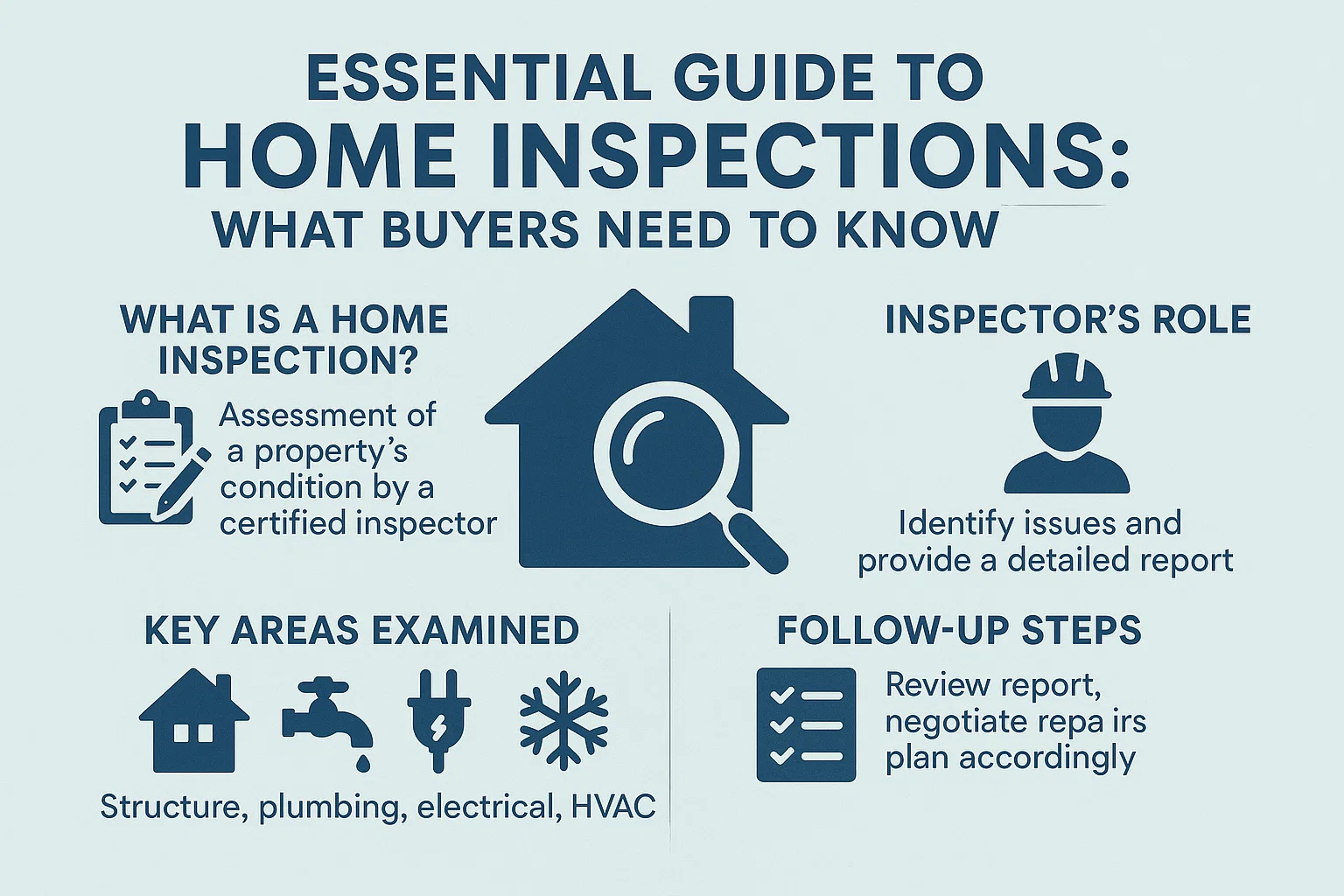 ESSENTIAL GUIDE TO
HOME INSPECTIONS:
WHAT BUYERS NEED TO KNOW

WHAT IS A HOME INSPECTION?

Assessment of a property's condition by a certified inspector

INSPECTOR'S ROLE

Identify issues and provide a detailed report

KEY AREAS EXAMINED

Structure, plumbing, electrical, HVAC

FOLLOW-UP STEPS

Review report, negotiate repa irs plan accordingly